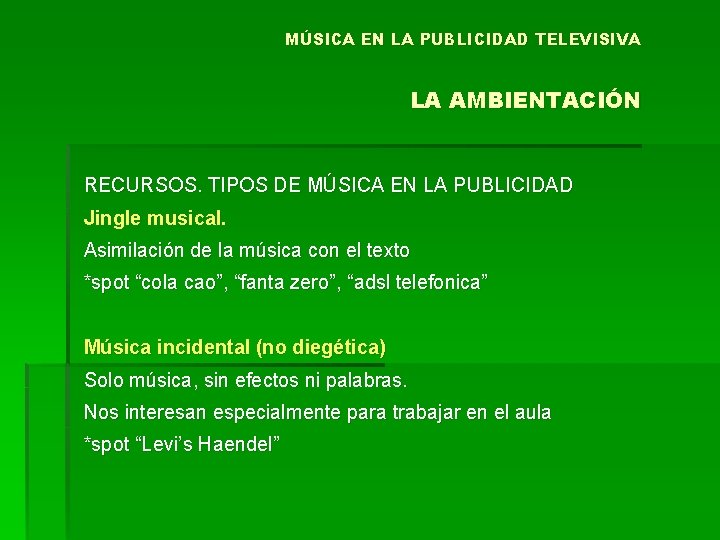 MÚSICA EN LA PUBLICIDAD TELEVISIVA

LA AMBIENTACIÓN

RECURSOS. TIPOS DE MÚSICA EN LA PUBLICIDAD

Jingle musical.

Asimilación de la música con el texto

*spot “cola cao”, “fanta zero”, “adsl telefonica”

Música incidental (no diegética)

Solo música, sin efectos ni palabras.

Nos interesan especialmente para trabajar en el aula

*spot “Levi’s Haendel”